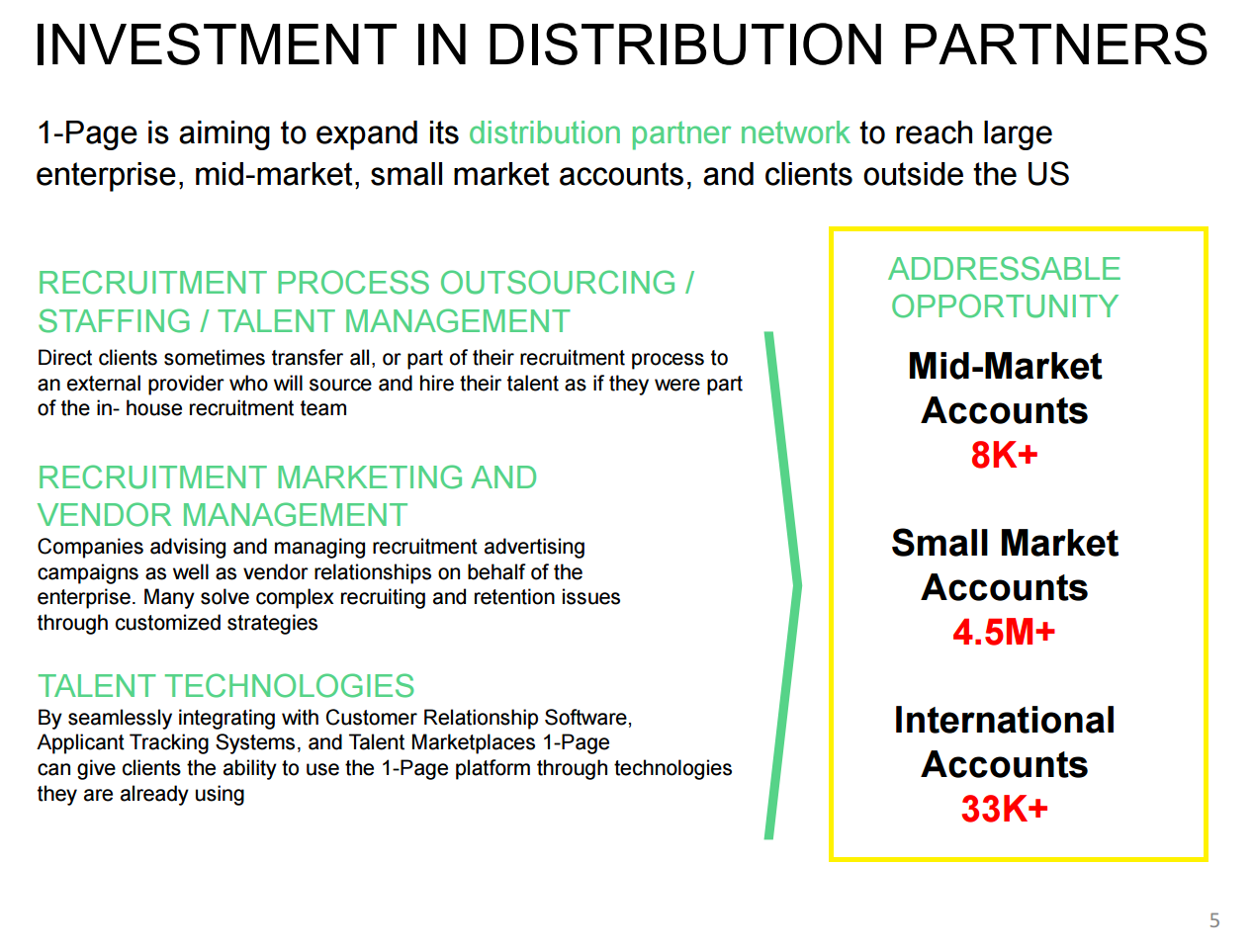 INVESTMENT IN DISTRIBUTION PARTNERS

1-Page is aiming to expand its distribution partner network to reach large enterprise, mid-market, small market accounts, and clients outside the US

RECRUITMENT PROCESS OUTSOURCING / STAFFING / TALENT MANAGEMENT
Direct clients sometimes transfer all, or part of their recruitment process to an external provider who will source and hire their talent as if they were part of the in- house recruitment team

RECRUITMENT MARKETING AND VENDOR MANAGEMENT
Companies advising and managing recruitment advertising campaigns as well as vendor relationships on behalf of the enterprise. Many solve complex recruiting and retention issues through customized strategies

TALENT TECHNOLOGIES
By seamlessly integrating with Customer Relationship Software, Applicant Tracking Systems, and Talent Marketplaces 1-Page can give clients the ability to use the 1-Page platform through technologies they are already using

ADDRESSABLE OPPORTUNITY

Mid-Market Accounts
8K+

Small Market Accounts
4.5M+

International Accounts
33K+

5